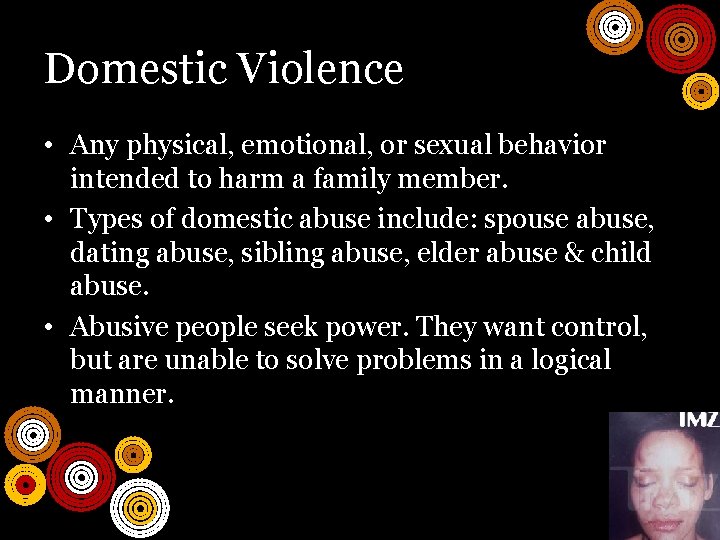 Domestic Violence

• Any physical, emotional, or sexual behavior intended to harm a family member.

• Types of domestic abuse include: spouse abuse, dating abuse, sibling abuse, elder abuse & child abuse.

• Abusive people seek power. They want control, but are unable to solve problems in a logical manner.

IMZ